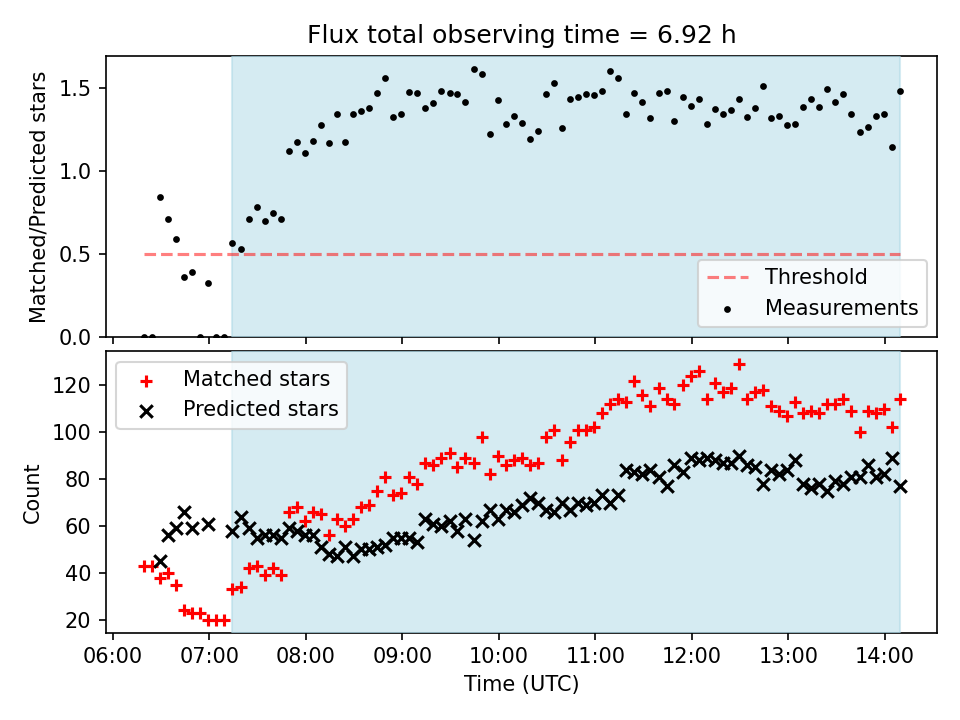 Flux total observing time = 6.92 h

Matched/Predicted stars

1.5
1.0
0.5
0.0

Threshold
Measurements

Matched stars
Predicted stars

Count

120
100
80
60
40
20

06:00 07:00 08:00 09:00 10:00 11:00 12:00 13:00 14:00

Time (UTC)